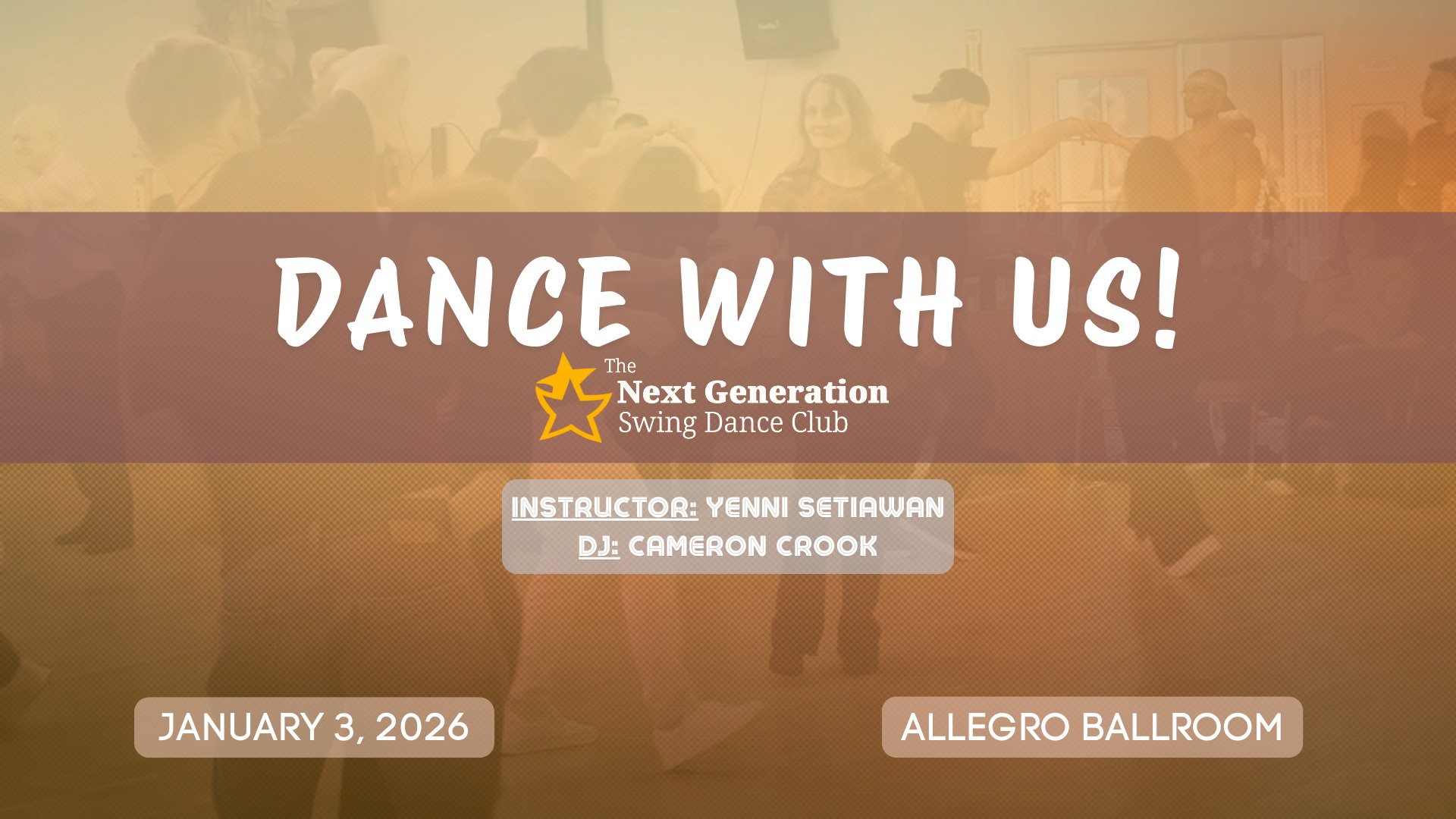 DANCE WITH US!

The
Next Generation
Swing Dance Club

INSTRUCTOR: YENNI SETIAWAN
DJ: CAMERON CROOK

JANUARY 3, 2026

ALLEGRO BALLROOM